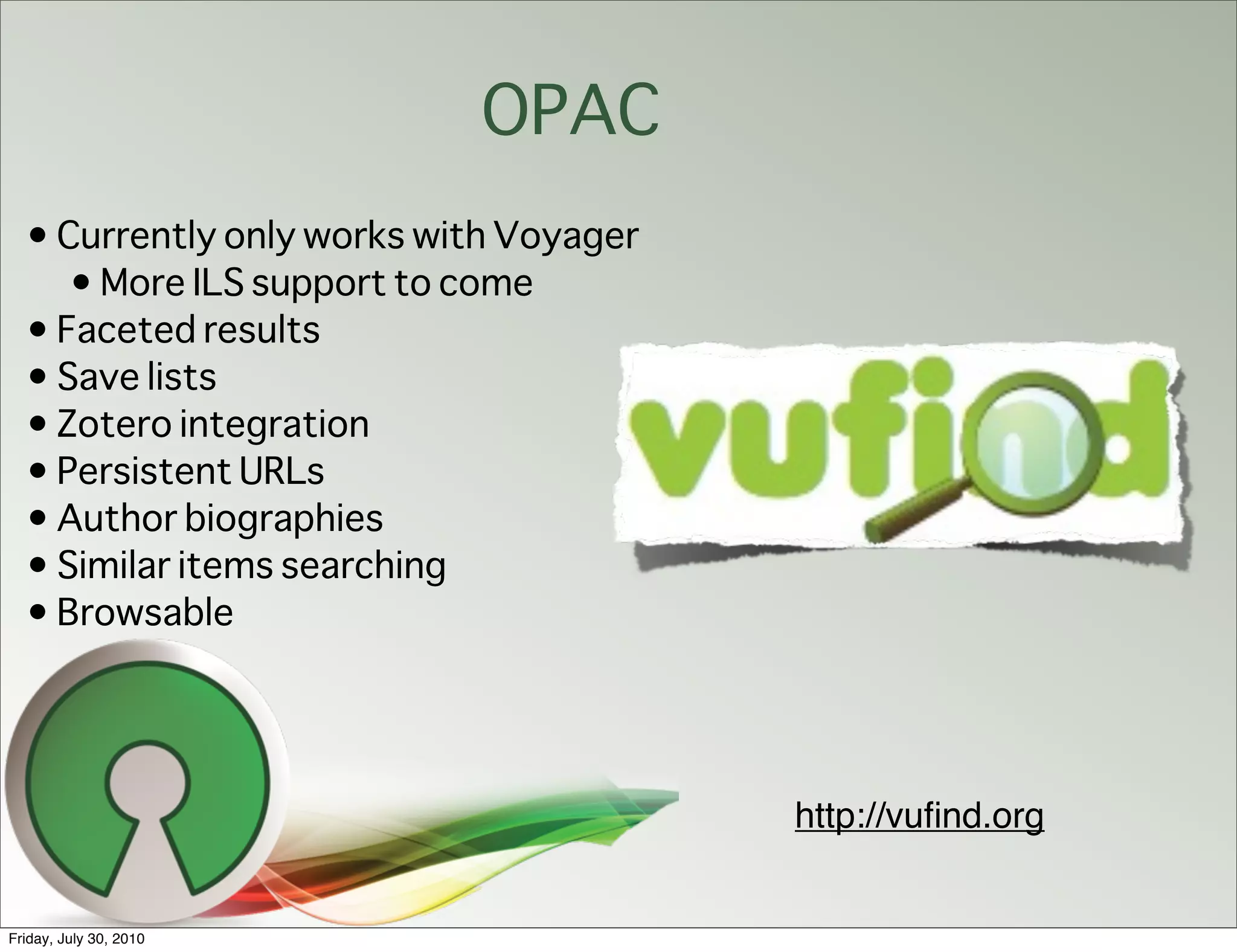 OPAC

• Currently only works with Voyager
  • More ILS support to come
• Faceted results
• Save lists
• Zotero integration
• Persistent URLs
• Author biographies
• Similar items searching
• Browsable

vufind

http://vufind.org

Friday, July 30, 2010